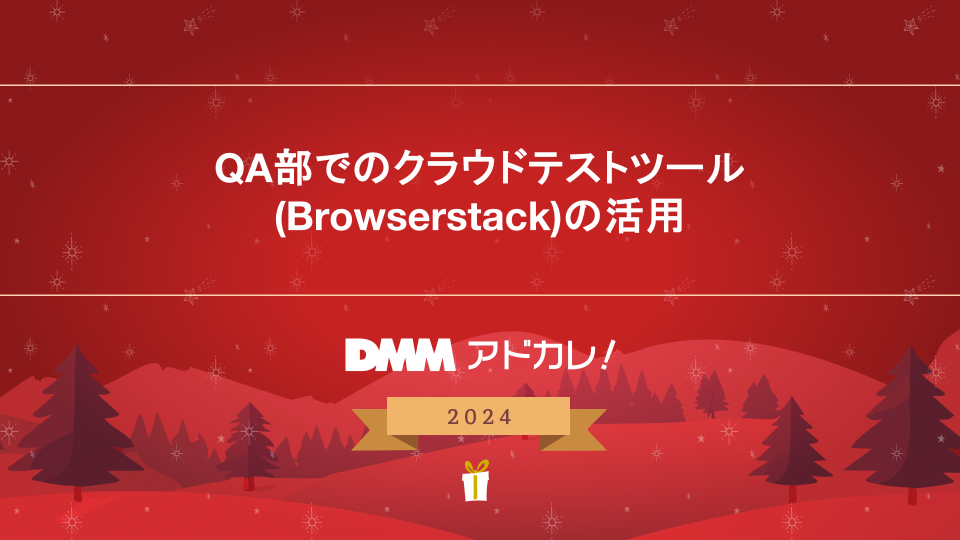 QA部でのクラウドテストツール (Browserstack)の活用

DMM アドカレ!

2024